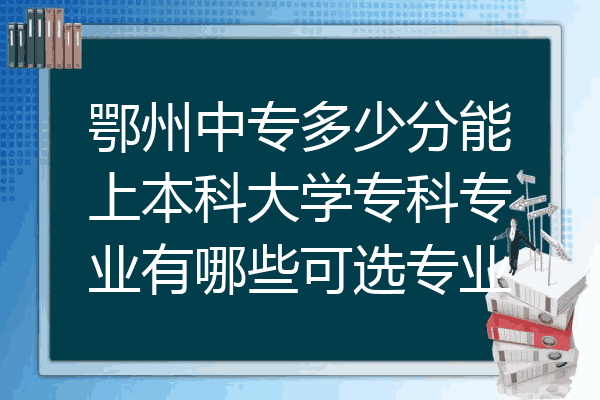 鄂州中专多少分能上本科大学专科专业有哪些可选专业